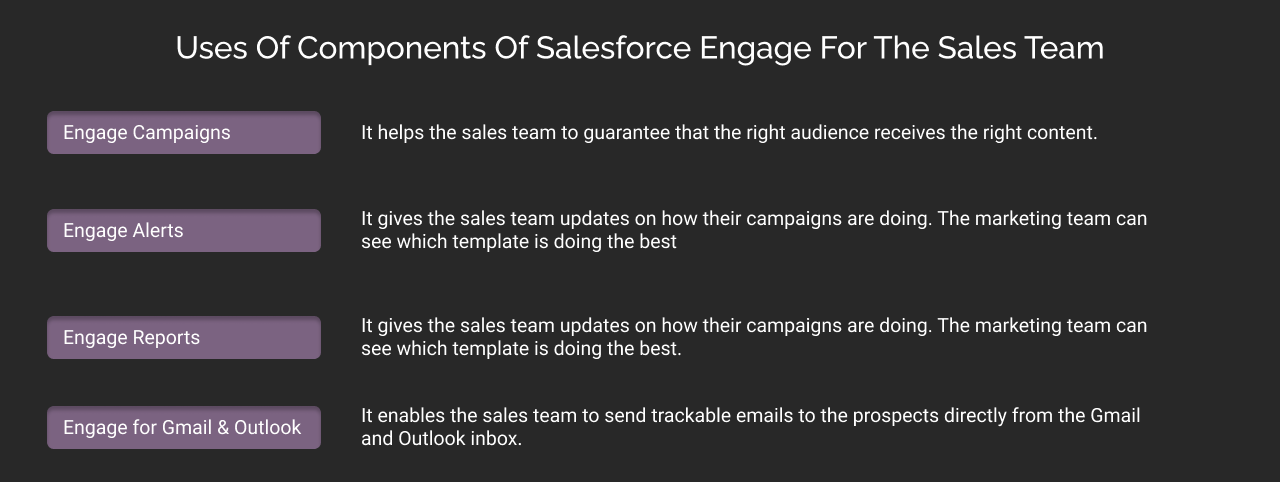 Uses Of Components Of Salesforce Engage For The Sales Team

Engage Campaigns

It helps the sales team to guarantee that the right audience receives the right content.

Engage Alerts

It gives the sales team updates on how their campaigns are doing. The marketing team can see which template is doing the best

Engage Reports

It gives the sales team updates on how their campaigns are doing. The marketing team can see which template is doing the best.

Engage for Gmail & Outlook

It enables the sales team to send trackable emails to the prospects directly from the Gmail and Outlook inbox.